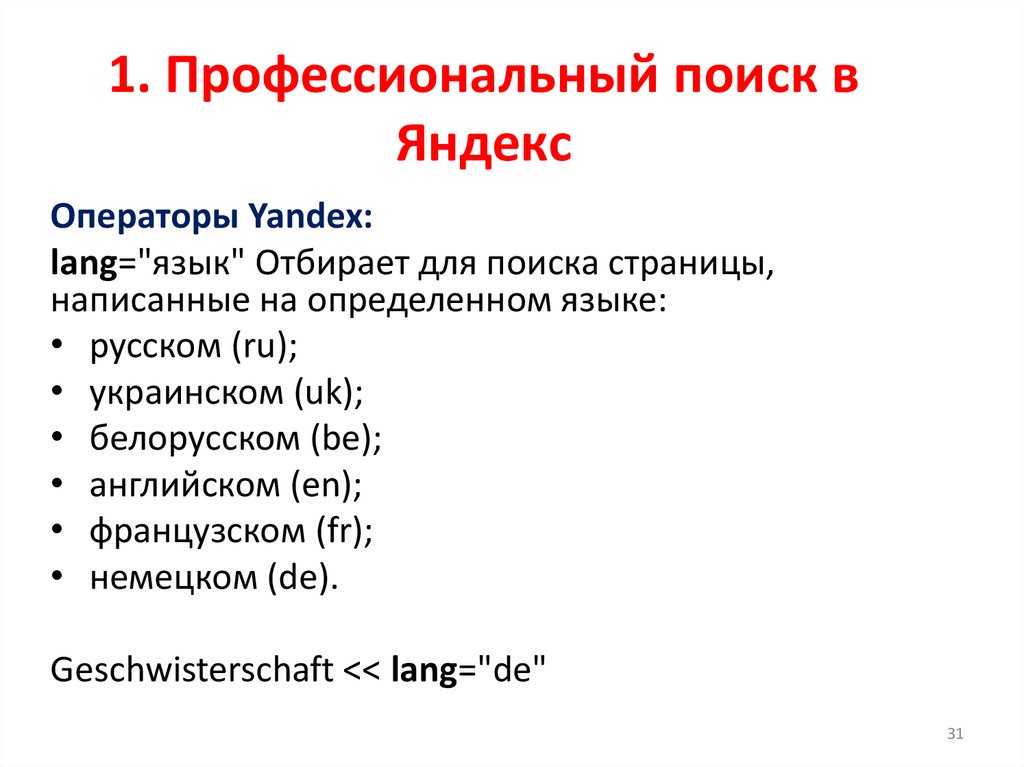 1. Профессиональный поиск в Яндекс

Операторы Yandex:

lang="язык" Отбирает для поиска страницы, написанные на определенном языке:

• русском (ru);
• украинском (uk);
• белорусском (be);
• английском (en);
• французском (fr);
• немецком (de).

Geschwisterschaft << lang="de"

31